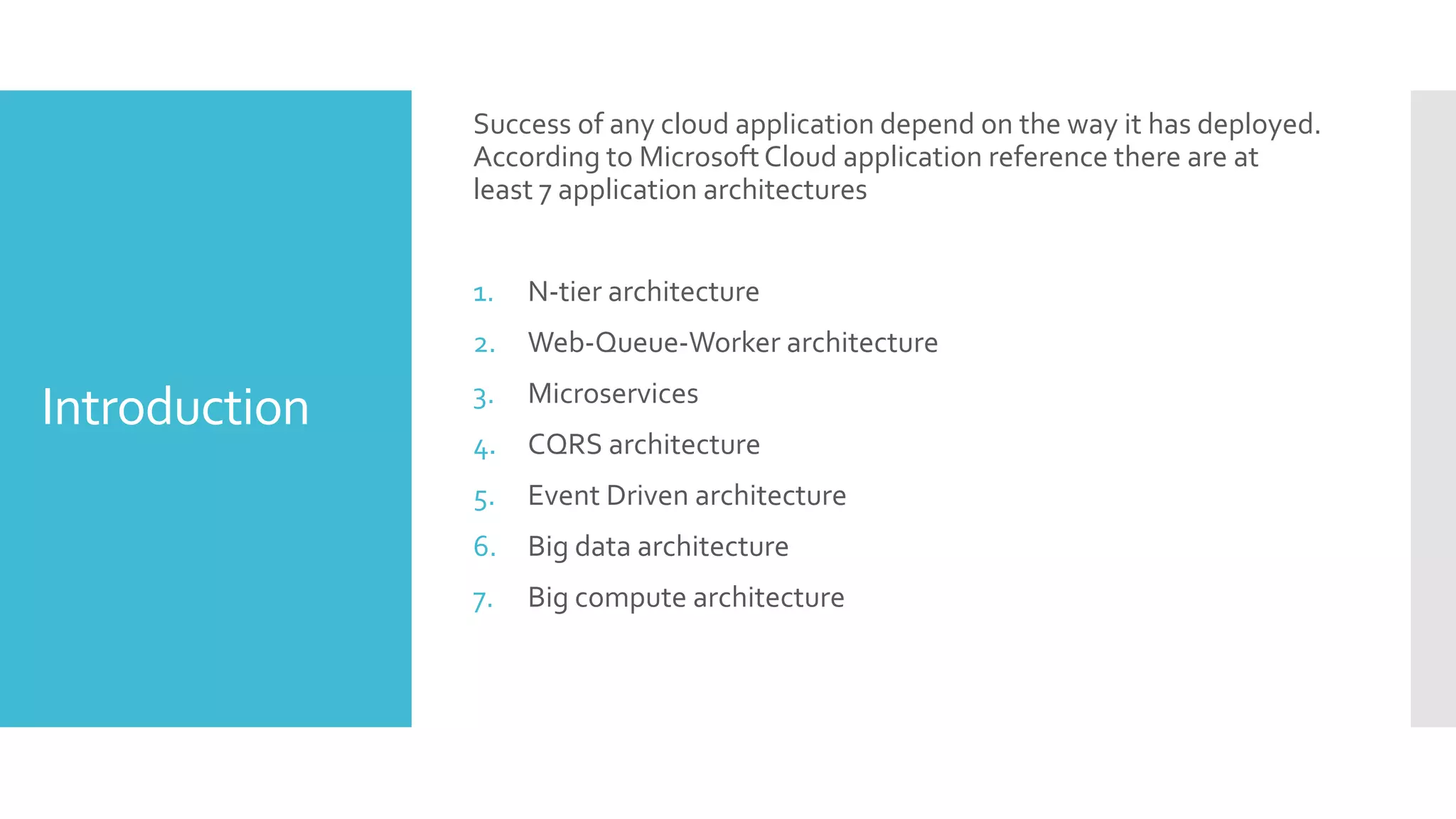 Introduction

Success of any cloud application depend on the way it has deployed. According to Microsoft Cloud application reference there are at least 7 application architectures

1. N-tier architecture
2. Web-Queue-Worker architecture
3. Microservices
4. CQRS architecture
5. Event Driven architecture
6. Big data architecture
7. Big compute architecture